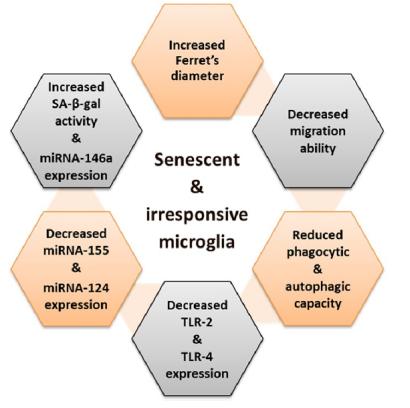 Increased Ferret's diameter

Decreased migration ability

Reduced phagocytic & autophagic capacity

Decreased TLR-2 & TLR-4 expression

Decreased miRNA-155 & miRNA-124 expression

Increased SA-β-gal activity & miRNA-146a expression

Senescent & irresponsive microglia